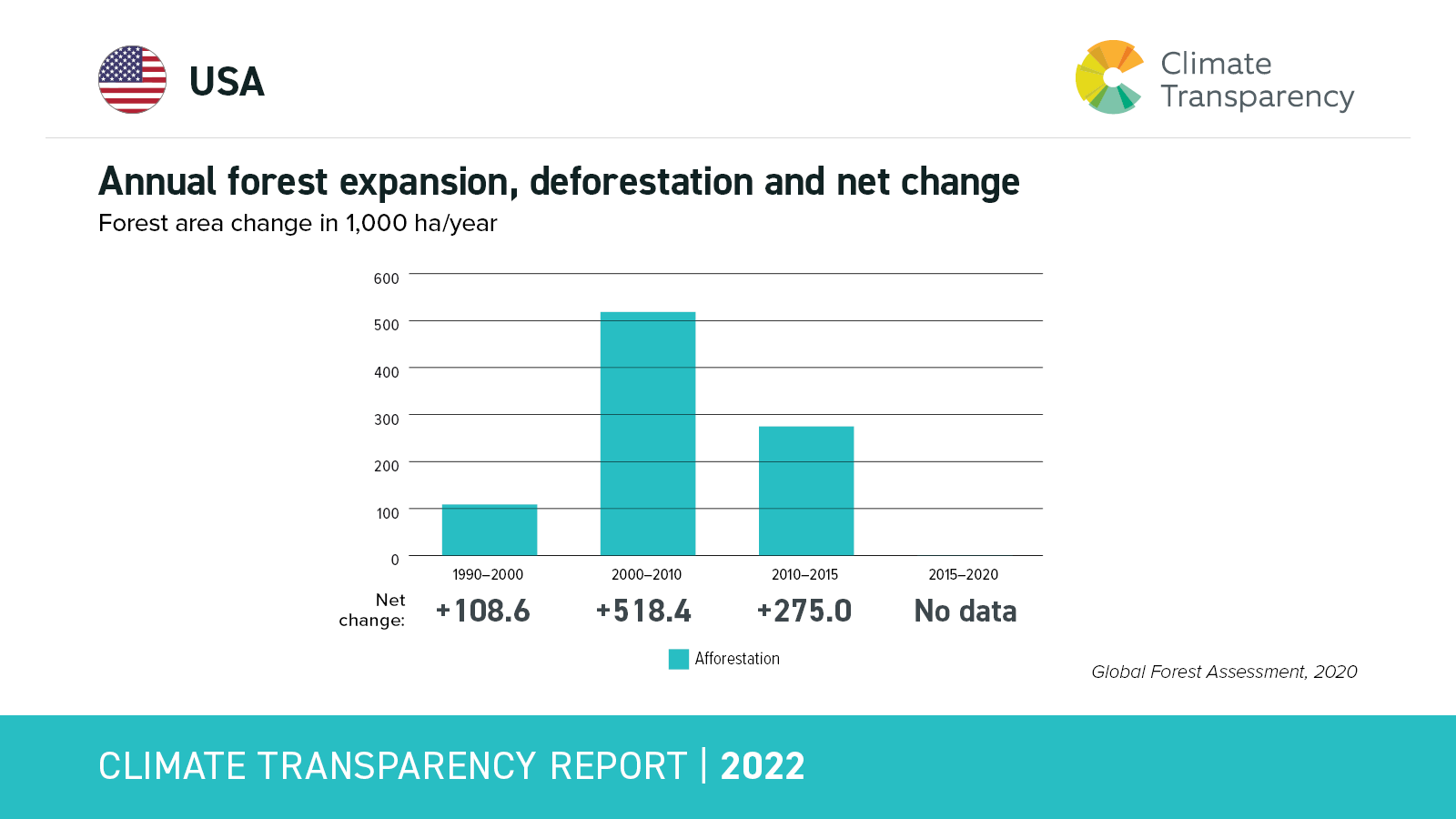 USA

Climate Transparency

Annual forest expansion, deforestation and net change
Forest area change in 1,000 ha/year

600
500
400
300
200
100
0

1990–2000
2000–2010
2010–2015
2015–2020

Net change:
+108.6
+518.4
+275.0
No data

Afforestation

Global Forest Assessment, 2020

CLIMATE TRANSPARENCY REPORT | 2022